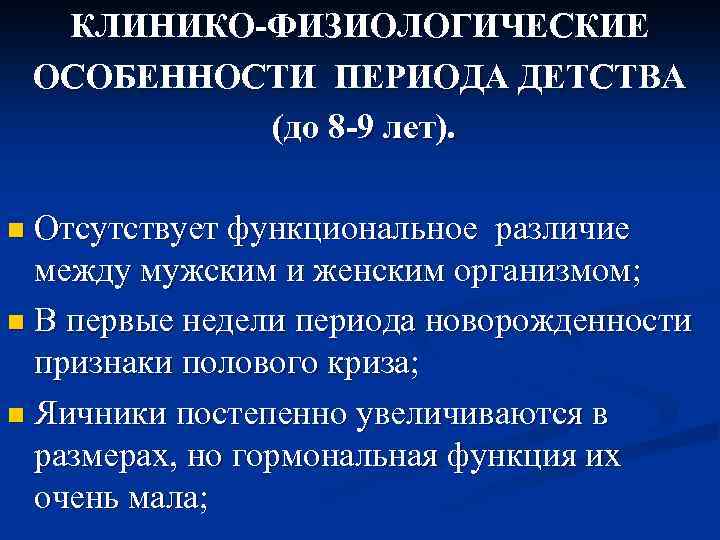 КЛИНИКО-ФИЗИОЛОГИЧЕСКИЕ ОСОБЕННОСТИ ПЕРИОДА ДЕТСТВА (до 8-9 лет).

Отсутствует функциональное различие между мужским и женским организмом;

В первые недели периода новорожденности признаки полового криза;

Яичники постепенно увеличиваются в размерах, но гормональная функция их очень мала;